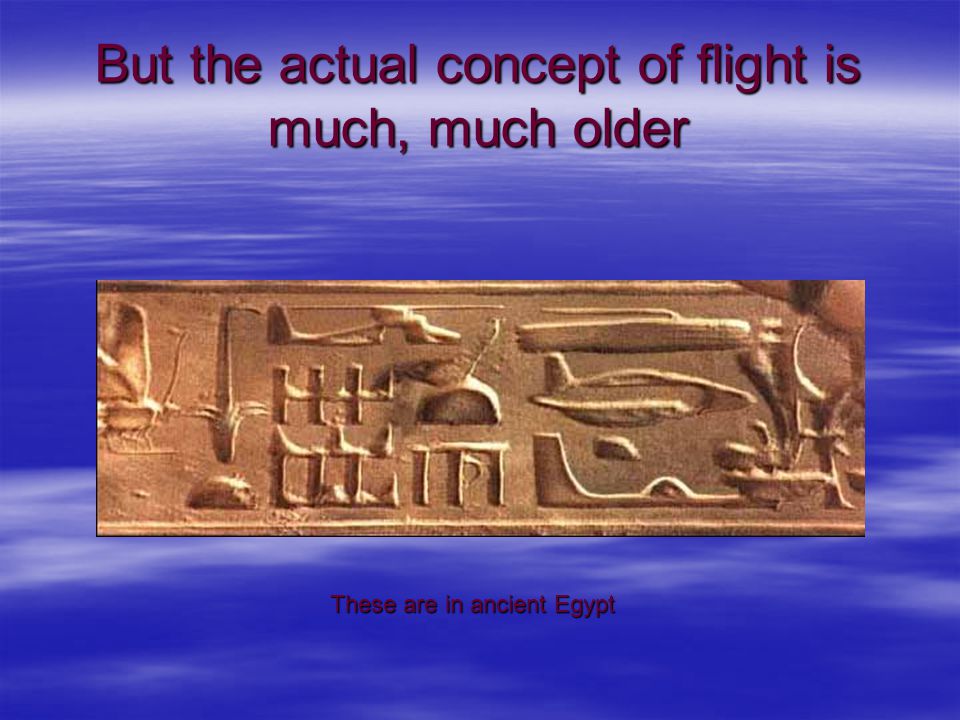 But the actual concept of flight is much, much older

These are in ancient Egypt